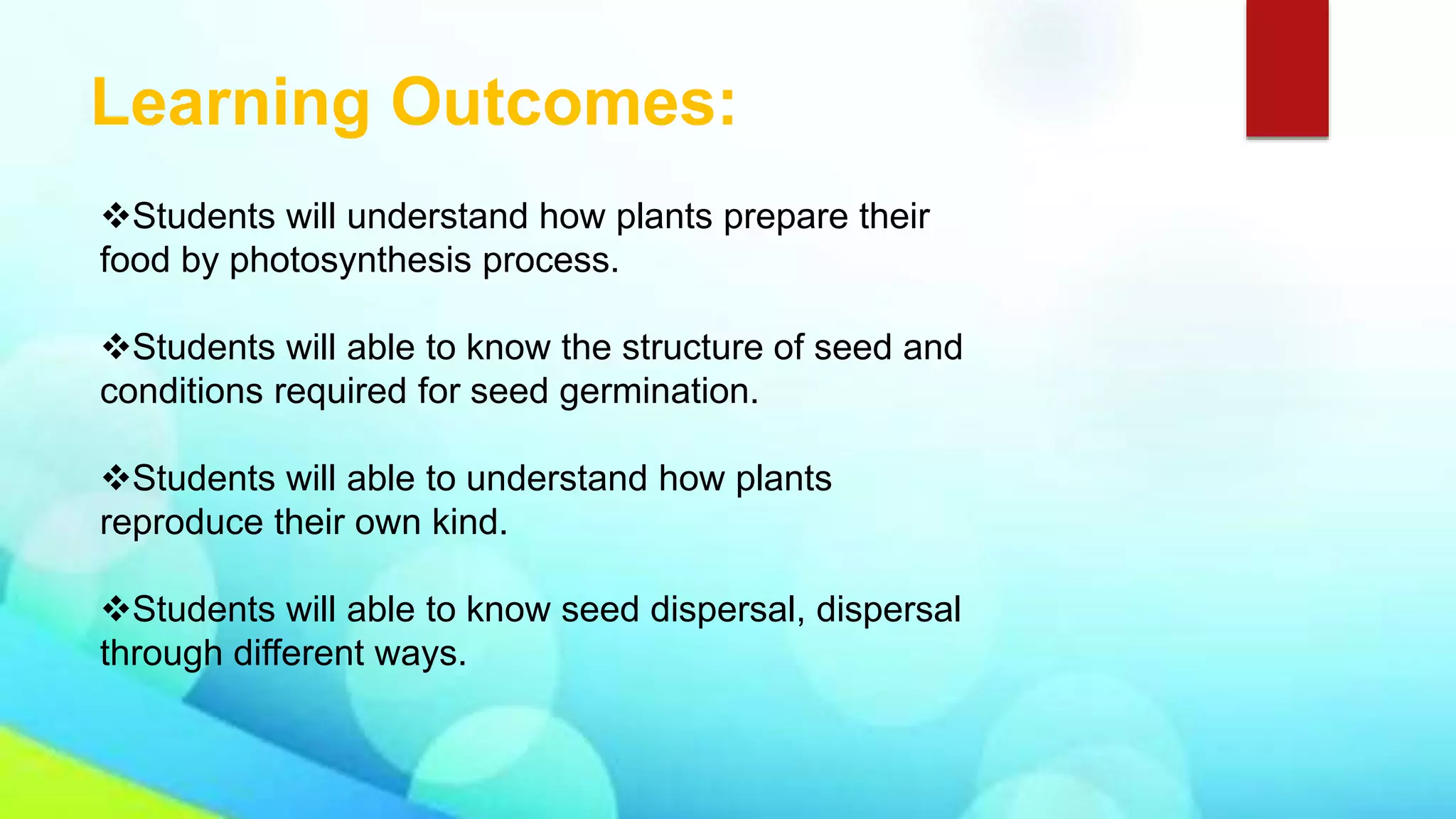 Learning Outcomes:

❖Students will understand how plants prepare their food by photosynthesis process.

❖Students will able to know the structure of seed and conditions required for seed germination.

❖Students will able to understand how plants reproduce their own kind.

❖Students will able to know seed dispersal, dispersal through different ways.